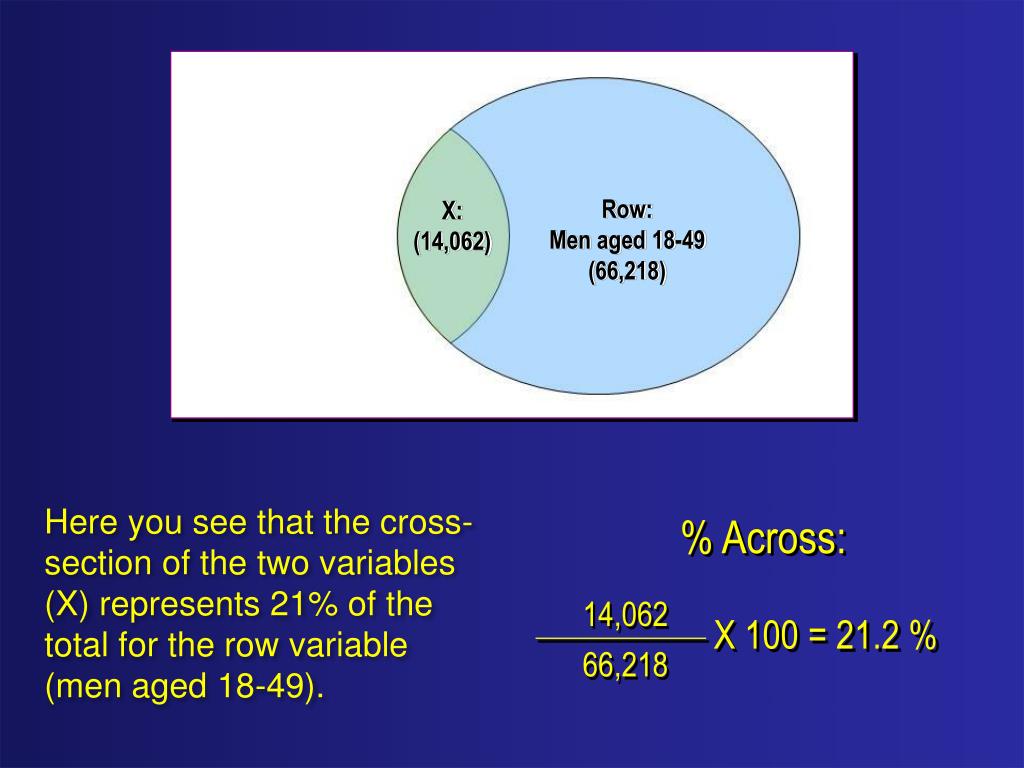 X:
(14,062)

Row:
Men aged 18-49
(66,218)

Here you see that the cross-section of the two variables (X) represents 21% of the total for the row variable (men aged 18-49).

% Across:

$\frac{14,062}{66,218}$ X 100 = 21.2 %